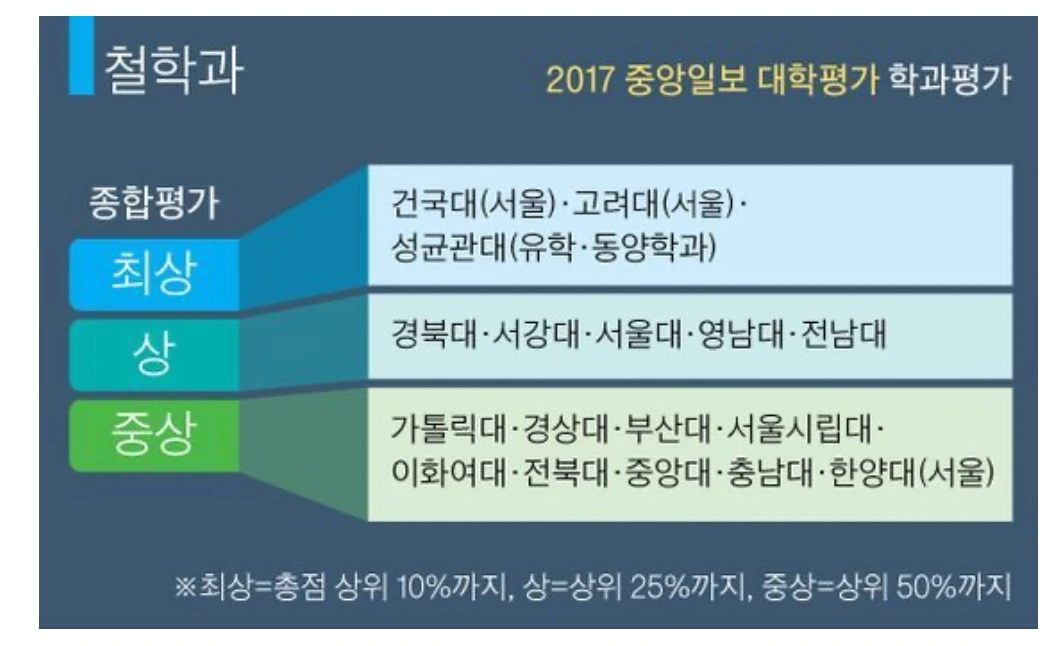 철학과

2017 중앙일보 대학평가 학과평가

종합평가

최상

건국대(서울)·고려대(서울)·성균관대(유학·동양학과)

상

경북대·서강대·서울대·영남대·전남대

중상

가톨릭대·경상대·부산대·서울시립대·이화여대·전북대·중앙대·충남대·한양대(서울)

※최상=총점 상위 10%까지, 상=상위 25%까지, 중상=상위 50%까지